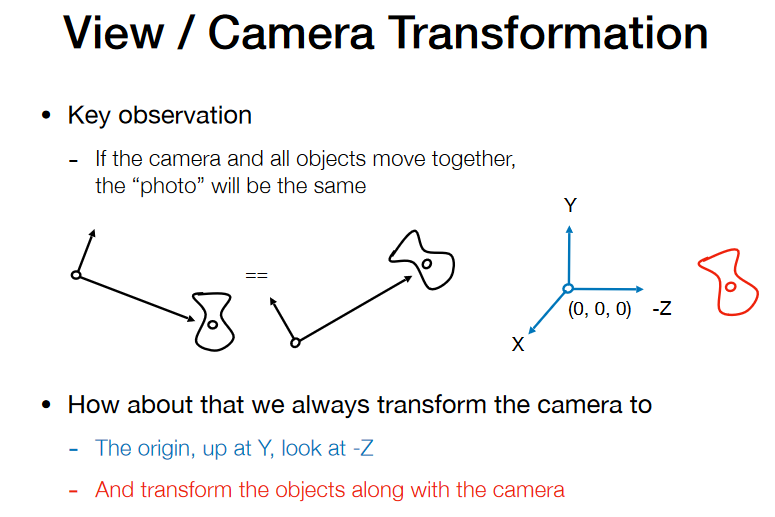 View / Camera Transformation

• Key observation

- If the camera and all objects move together, the “photo” will be the same

==

Y

(0, 0, 0)

-Z

X

• How about that we always transform the camera to

- The origin, up at Y, look at -Z

- And transform the objects along with the camera